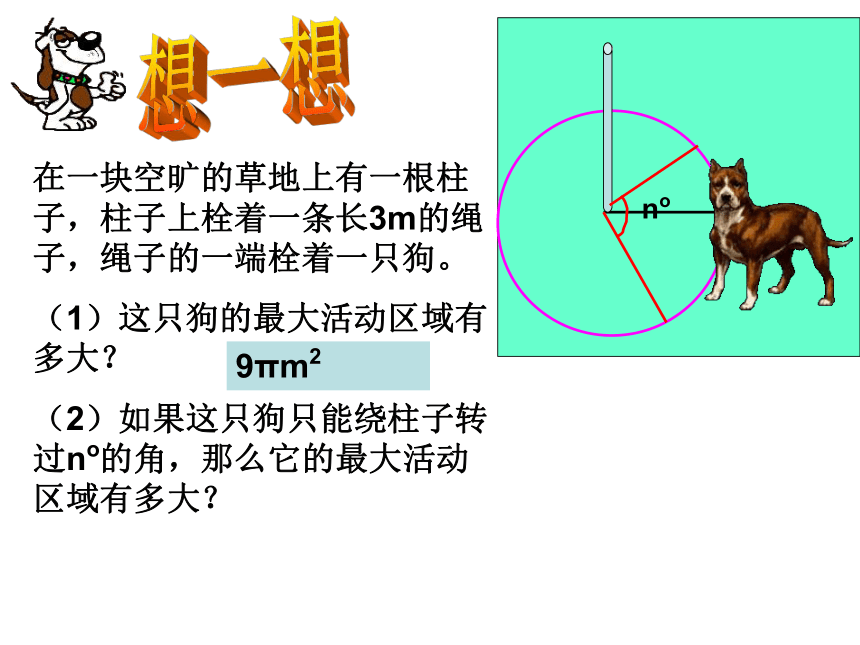 想一想

在一块空旷的草地上有一根柱子，柱子上栓着一条长3m的绳子，绳子的一端栓着一只狗。

（1）这只狗的最大活动区域有多大？

$9\pi m^2$

（2）如果这只狗只能绕柱子转过n°的角，那么它的最大活动区域有多大？

n°